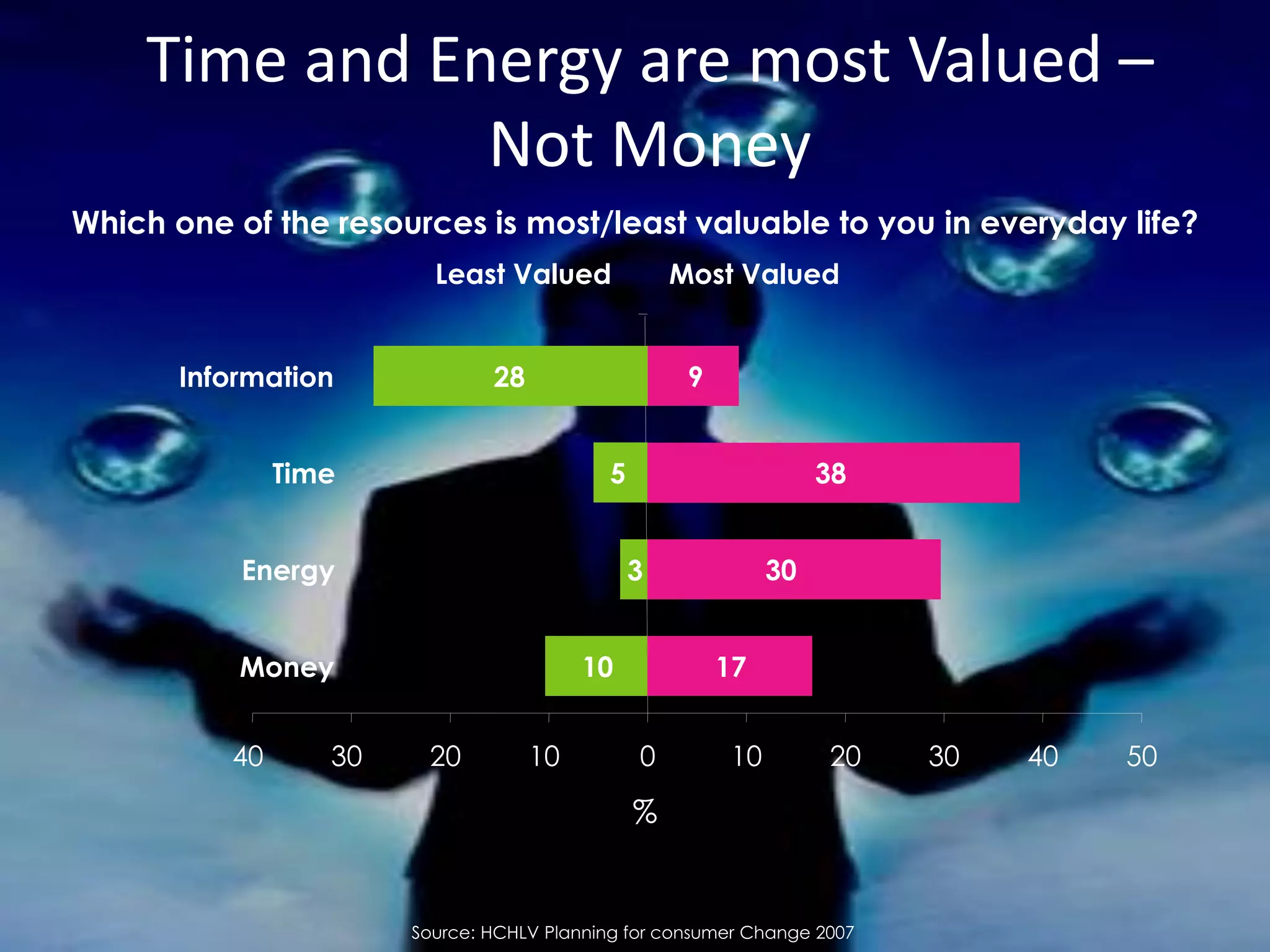 Time and Energy are most Valued – Not Money

Which one of the resources is most/least valuable to you in everyday life?

Least Valued Most Valued

Information 28 9

Time 5 38

Energy 3 30

Money 10 17

40 30 20 10 0 10 20 30 40 50

%

Source: HCHLV Planning for consumer Change 2007